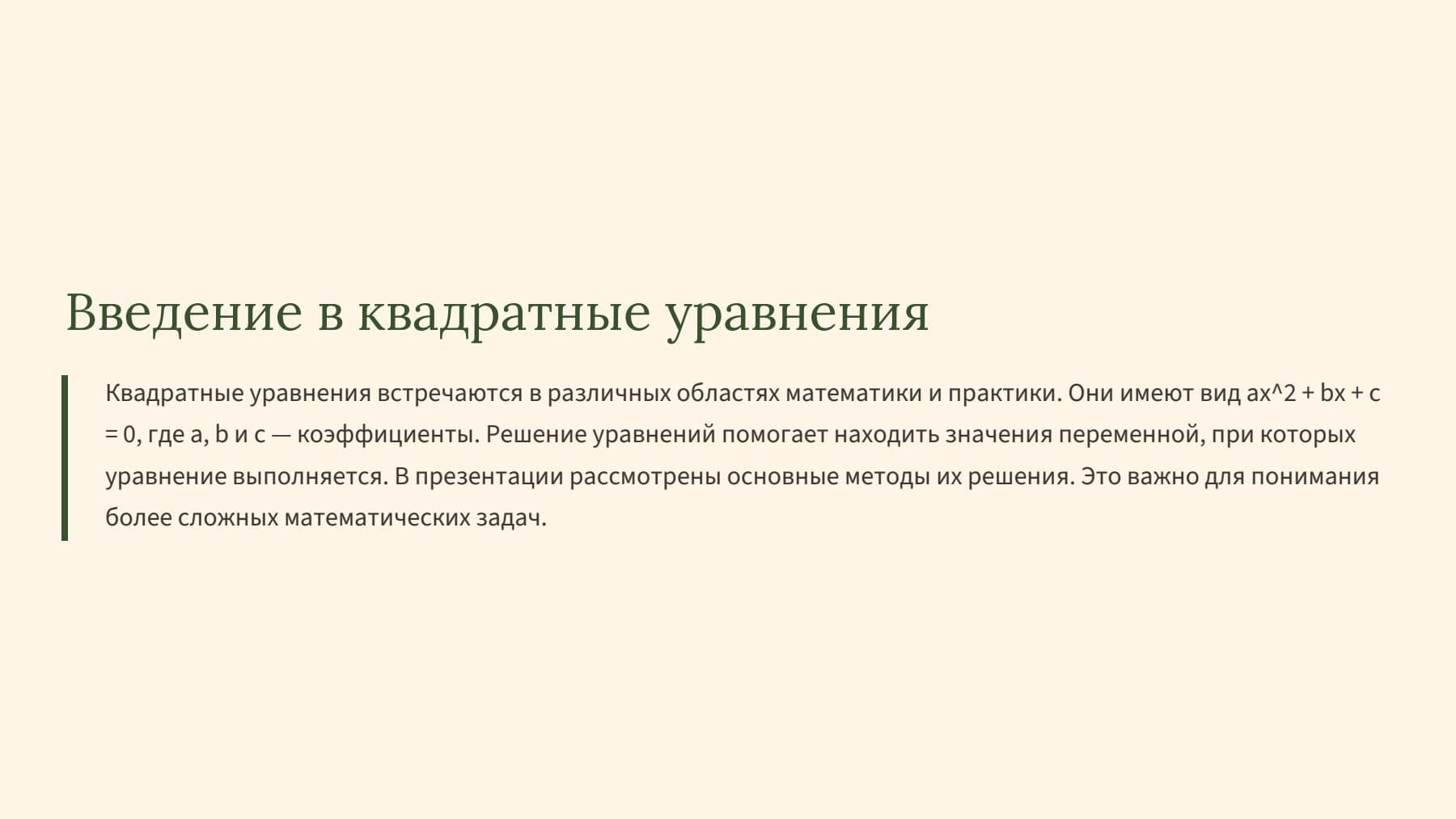 Введение в квадратные уравнения

Квадратные уравнения встречаются в различных областях математики и практики. Они имеют вид ax^2 + bx + c = 0, где a, b и c — коэффициенты. Решение уравнений помогает находить значения переменной, при которых уравнение выполняется. В презентации рассмотрены основные методы их решения. Это важно для понимания более сложных математических задач.